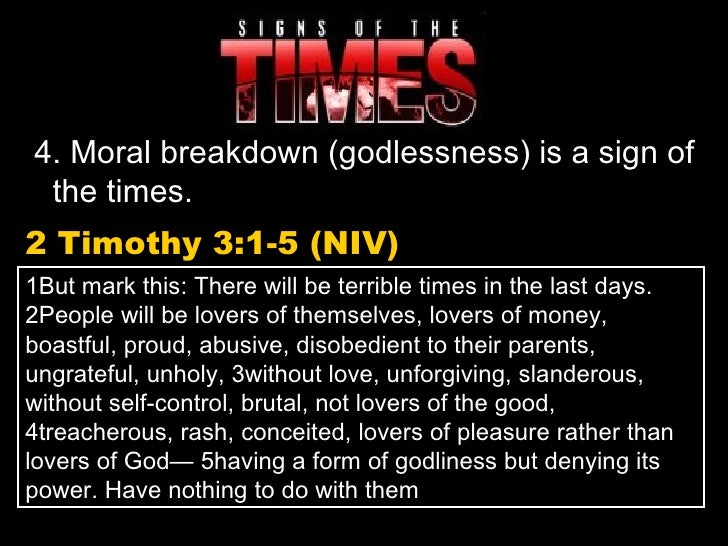 SIGNS OF THE
TIMES

4. Moral breakdown (godlessness) is a sign of the times.

2 Timothy 3:1-5 (NIV)

1But mark this: There will be terrible times in the last days. 2People will be lovers of themselves, lovers of money, boastful, proud, abusive, disobedient to their parents, ungrateful, unholy, 3without love, unforgiving, slanderous, without self-control, brutal, not lovers of the good, 4treacherous, rash, conceited, lovers of pleasure rather than lovers of God— 5having a form of godliness but denying its power. Have nothing to do with them